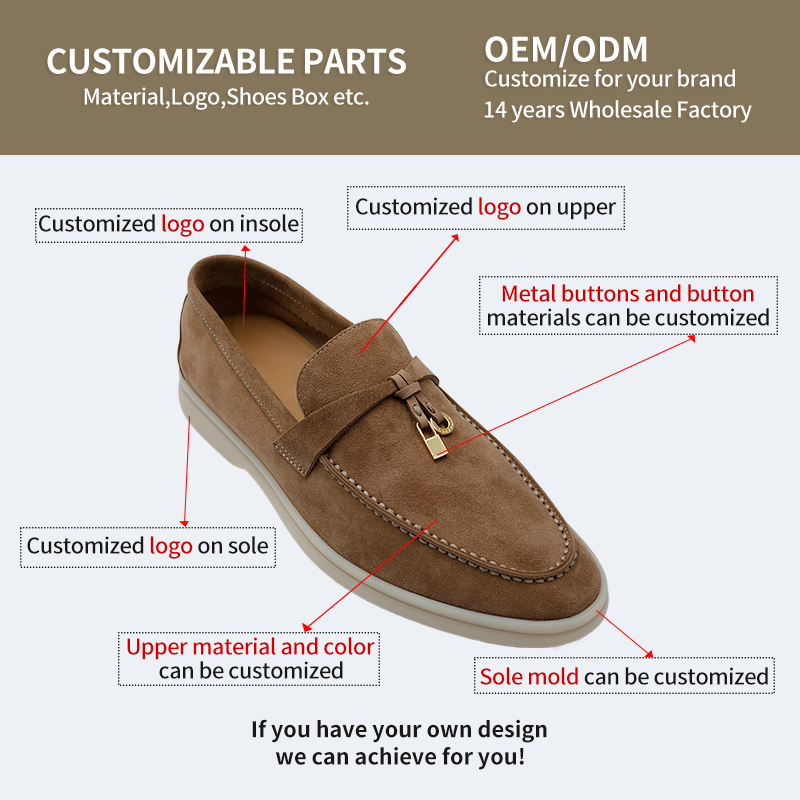 CUSTOMIZABLE PARTS
Material,Logo,Shoes Box etc.

OEM/ODM
Customize for your brand
14 years Wholesale Factory

Customized logo on insole

Customized logo on upper

Metal buttons and button materials can be customized

Customized logo on sole

Upper material and color can be customized

Sole mold can be customized

If you have your own design we can achieve for you!